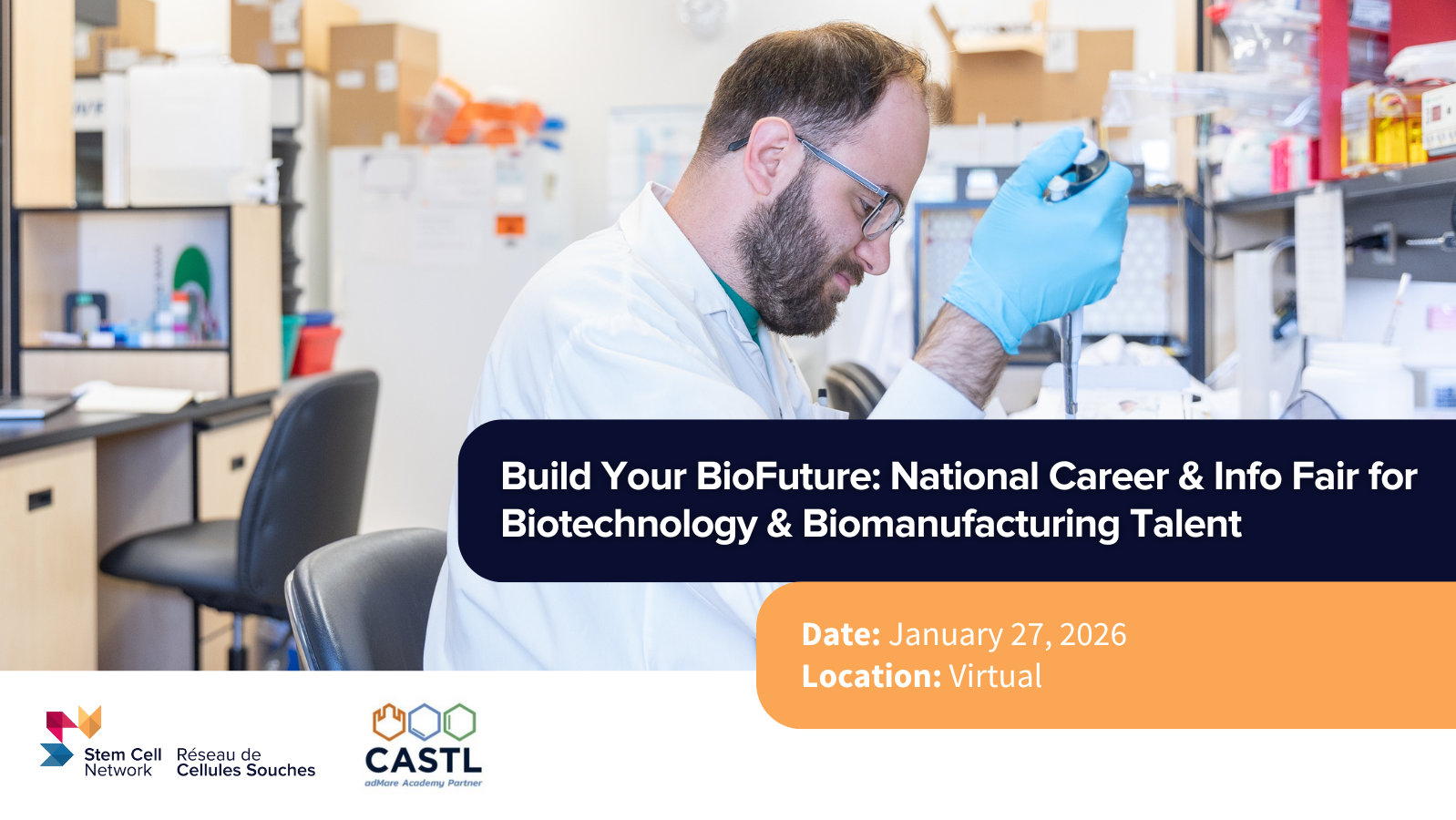 Build Your BioFuture: National Career & Info Fair for Biotechnology & Biomanufacturing Talent

Date: January 27, 2026
Location: Virtual

Stem Cell Network
Réseau de Cellules Souches

CASTL
adMare Academy Partner